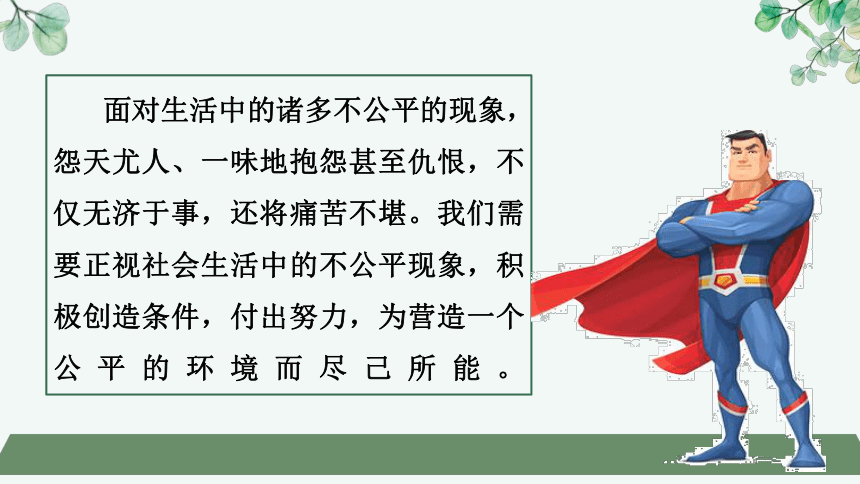 面对生活中的诸多不公平的现象，怨天尤人、一味地抱怨甚至仇恨，不仅无济于事，还将痛苦不堪。我们需要正视社会生活中的不公平现象，积极创造条件，付出努力，为营造一个公平的环境而尽己所能。